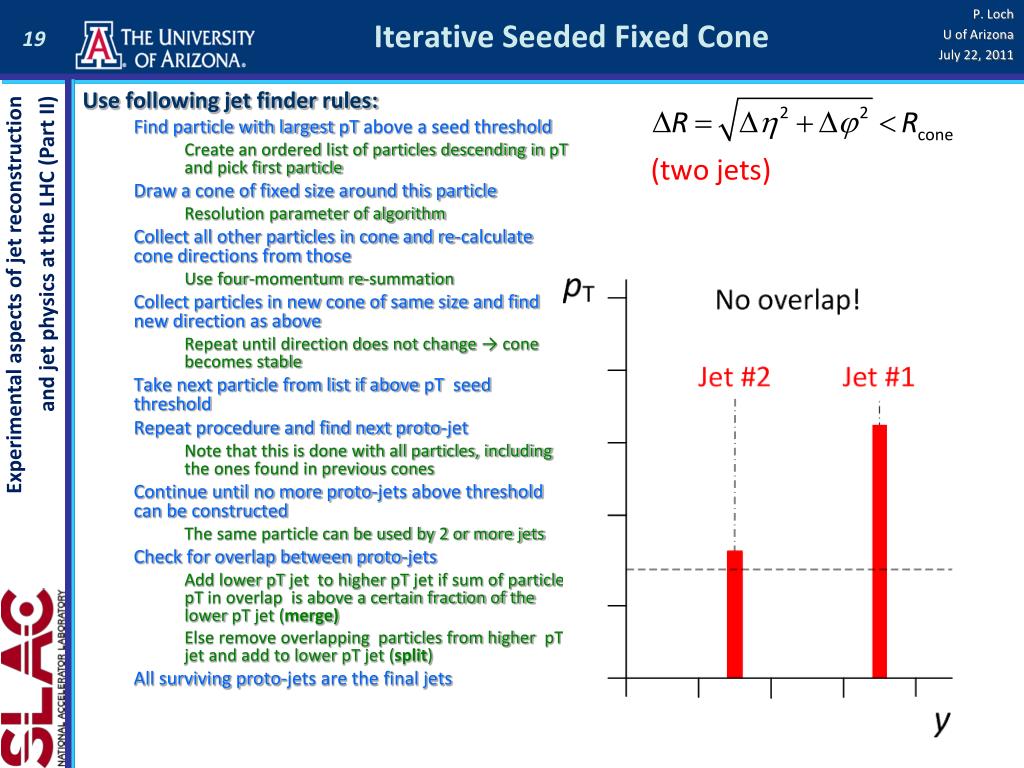 19

THE UNIVERSITY OF ARIZONA.

Iterative Seeded Fixed Cone

P. Loch
U of Arizona
July 22, 2011

Experimental aspects of jet reconstruction and jet physics at the LHC (Part II)

SLAC NATIONAL ACCELERATOR LABORATORY

Use following jet finder rules:
Find particle with largest pT above a seed threshold
Create an ordered list of particles descending in pT and pick first particle
Draw a cone of fixed size around this particle
Resolution parameter of algorithm
Collect all other particles in cone and re-calculate cone directions from those
Use four-momentum re-summation
Collect particles in new cone of same size and find new direction as above
Repeat until direction does not change → cone becomes stable
Take next particle from list if above pT seed threshold
Repeat procedure and find next proto-jet
Note that this is done with all particles, including the ones found in previous cones
Continue until no more proto-jets above threshold can be constructed
The same particle can be used by 2 or more jets
Check for overlap between proto-jets
Add lower pT jet to higher pT jet if sum of particle pT in overlap is above a certain fraction of the lower pT jet (merge)
Else remove overlapping particles from higher pT jet and add to lower pT jet (split)
All surviving proto-jets are the final jets

$\Delta R = \sqrt{\Delta\eta^2 + \Delta\varphi^2} < R_{\text{cone}}$

(two jets)

$p_T$

No overlap!

Jet #2

Jet #1

$y$